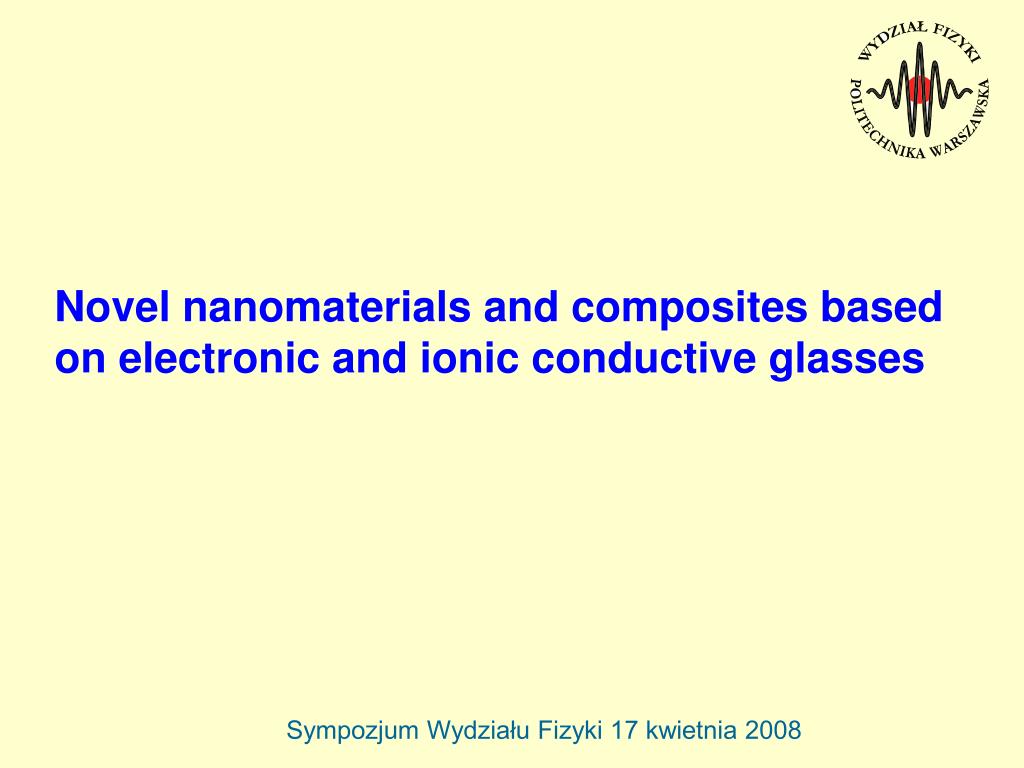 WYDZIAŁ FIZYKI
POLITECHNIKA WARSZAWSKA

Novel nanomaterials and composites based on electronic and ionic conductive glasses

Sympozjum Wydziału Fizyki 17 kwietnia 2008